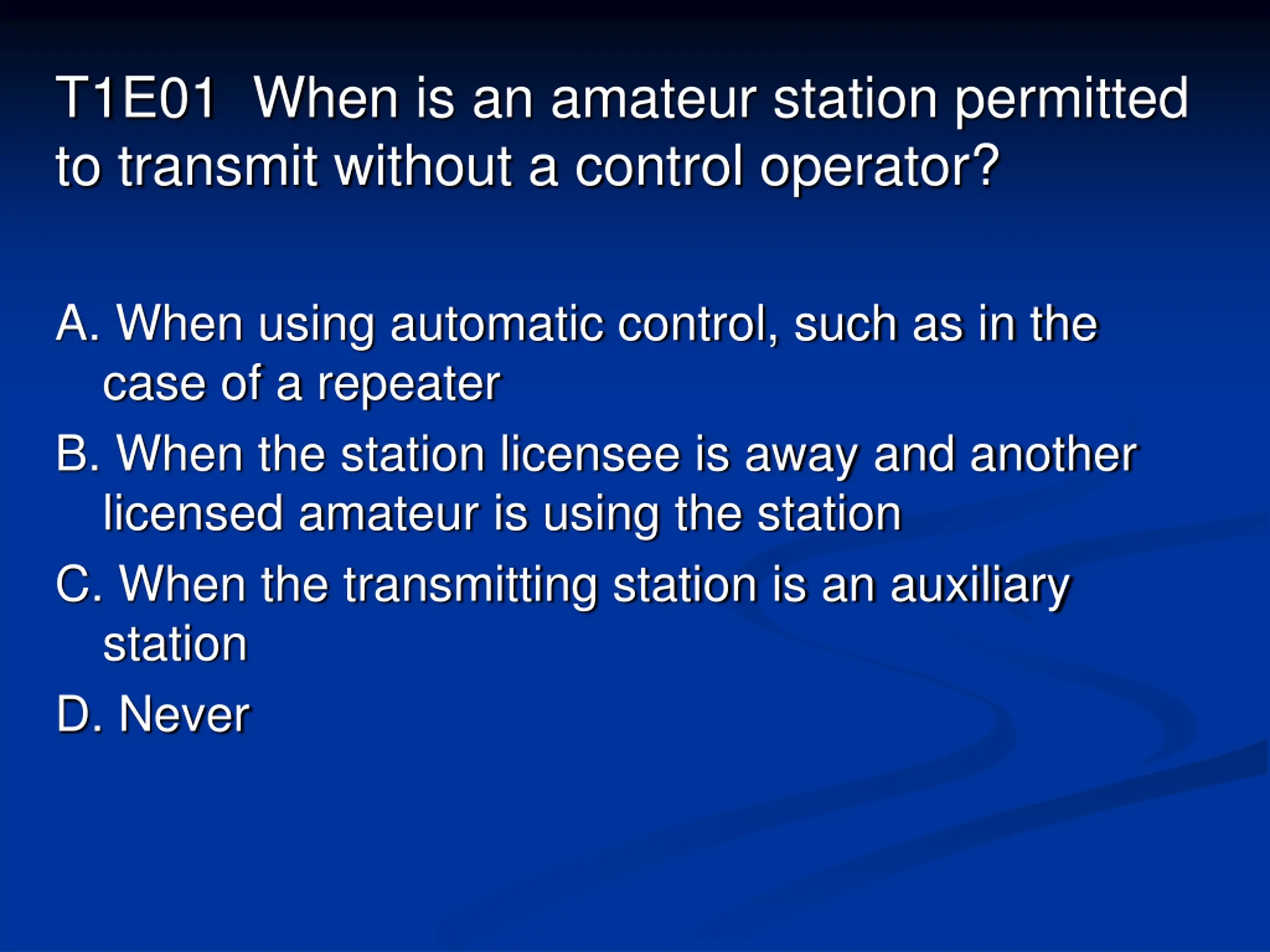 T1E01 When is an amateur station permitted to transmit without a control operator?

A. When using automatic control, such as in the case of a repeater
B. When the station licensee is away and another licensed amateur is using the station
C. When the transmitting station is an auxiliary station
D. Never